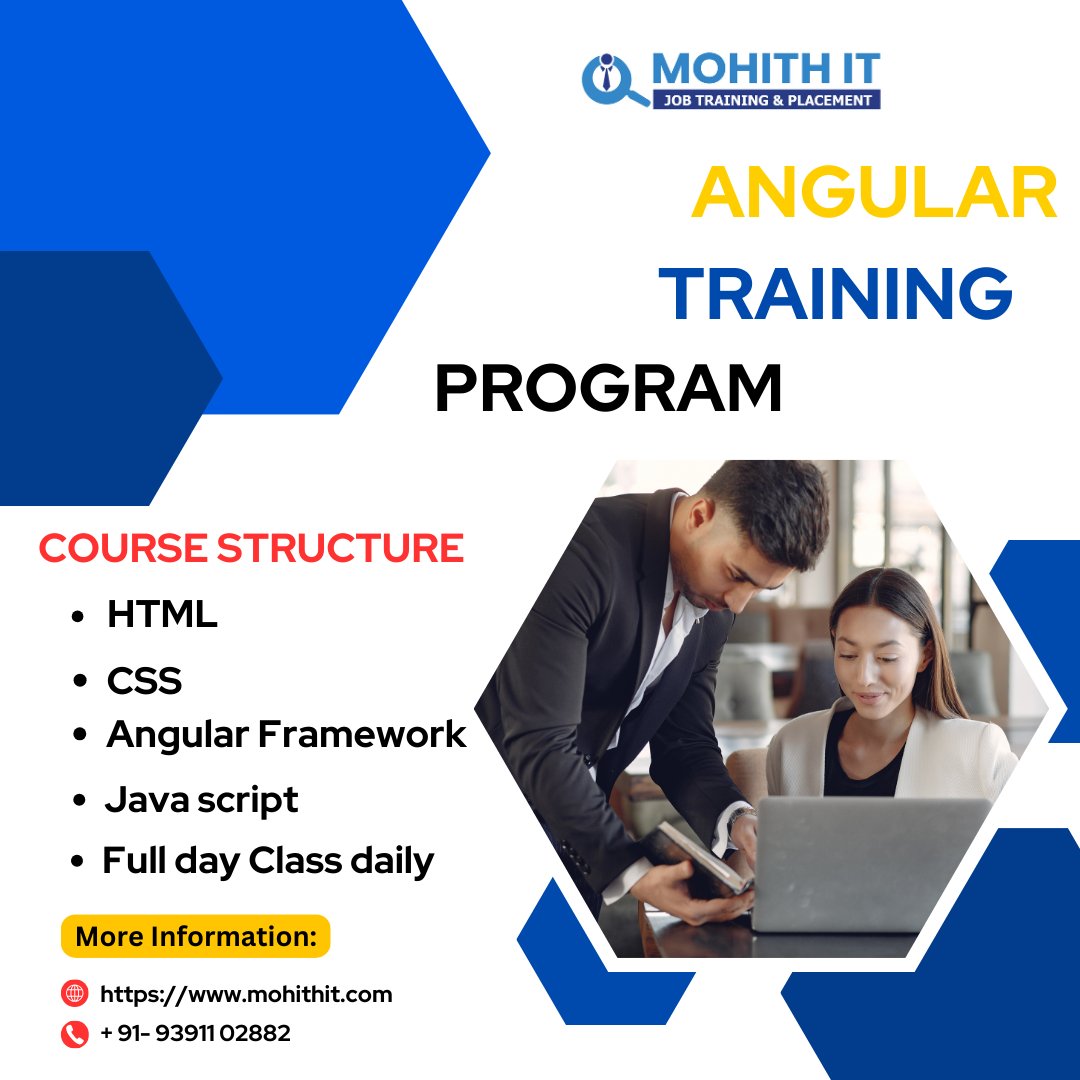 MOHITH IT
JOB TRAINING & PLACEMENT

ANGULAR
TRAINING
PROGRAM

COURSE STRUCTURE
• HTML
• CSS
• Angular Framework
• Java script
• Full day Class daily

More Information:
https://www.mohithit.com
+ 91- 93911 02882